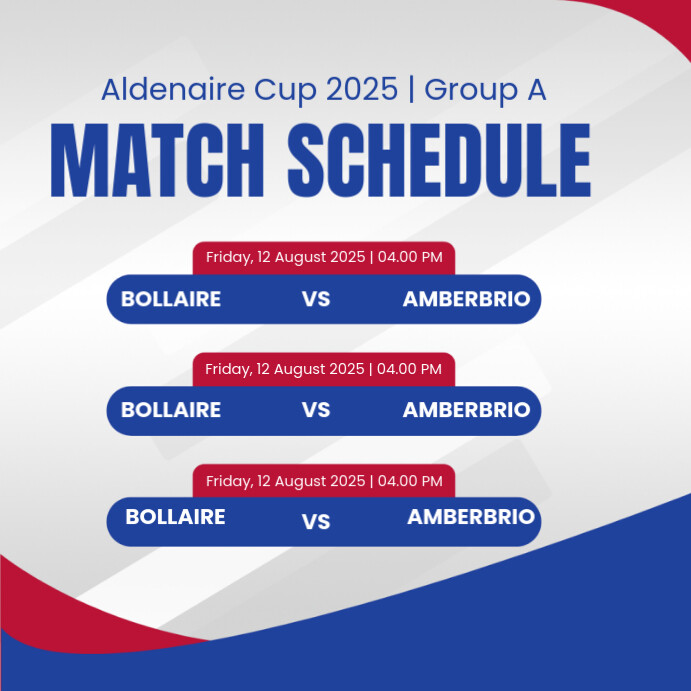 Aldenaire Cup 2025 | Group A

MATCH SCHEDULE

Friday, 12 August 2025 | 04.00 PM

BOLLAIRE VS AMBERBRIO

Friday, 12 August 2025 | 04.00 PM

BOLLAIRE VS AMBERBRIO

Friday, 12 August 2025 | 04.00 PM

BOLLAIRE VS AMBERBRIO